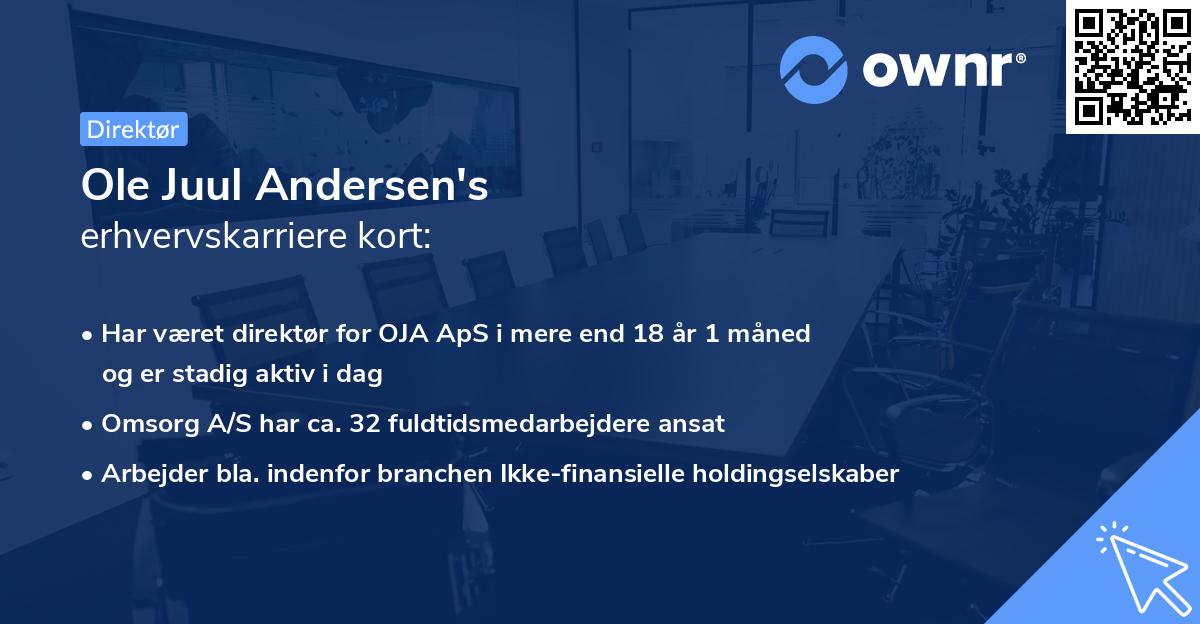 ownr®

Direktør

Ole Juul Andersen's
erhvervskarriere kort:

• Har været direktør for OJA ApS i mere end 18 år 1 måned og er stadig aktiv i dag
• Omsorg A/S har ca. 32 fuldtidsmedarbejdere ansat
• Arbejder bla. indenfor branchen Ikke-finansielle holdingselskaber